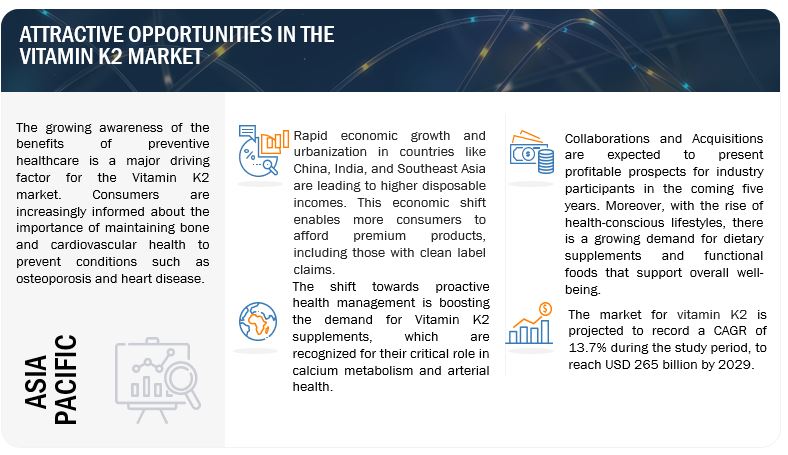 ATTRACTIVE OPPORTUNITIES IN THE VITAMIN K2 MARKET

The growing awareness of the benefits of preventive healthcare is a major driving factor for the Vitamin K2 market. Consumers are increasingly informed about the importance of maintaining bone and cardiovascular health to prevent conditions such as osteoporosis and heart disease.

ASIA PACIFIC

Rapid economic growth and urbanization in countries like China, India, and Southeast Asia are leading to higher disposable incomes. This economic shift enables more consumers to afford premium products, including those with clean label claims.

The shift towards proactive health management is boosting the demand for Vitamin K2 supplements, which are recognized for their critical role in calcium metabolism and arterial health.

Collaborations and Acquisitions are expected to present profitable prospects for industry participants in the coming five years. Moreover, with the rise of health-conscious lifestyles, there is a growing demand for dietary supplements and functional foods that support overall well-being.

The market for vitamin K2 is projected to record a CAGR of 13.7% during the study period, to reach USD 265 billion by 2029.